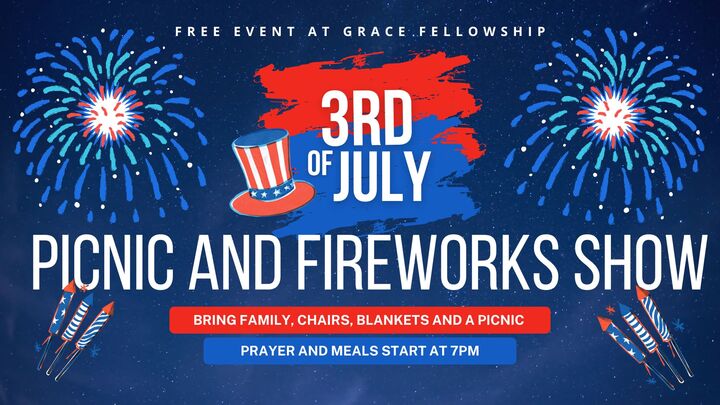 FREE EVENT AT GRACE FELLOWSHIP

3RD OF JULY

PICNIC AND FIREWORKS SHOW

BRING FAMILY, CHAIRS, BLANKETS AND A PICNIC

PRAYER AND MEALS START AT 7PM